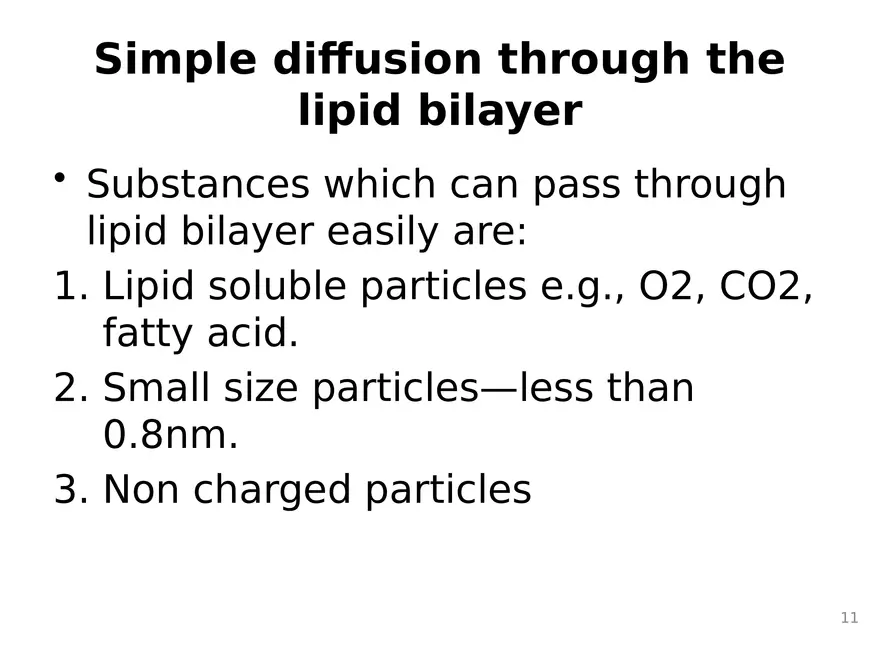 Simple diffusion through the lipid bilayer

• Substances which can pass through lipid bilayer easily are:

1. Lipid soluble particles e.g., O2, CO2, fatty acid.
2. Small size particles—less than 0.8nm.
3. Non charged particles

11